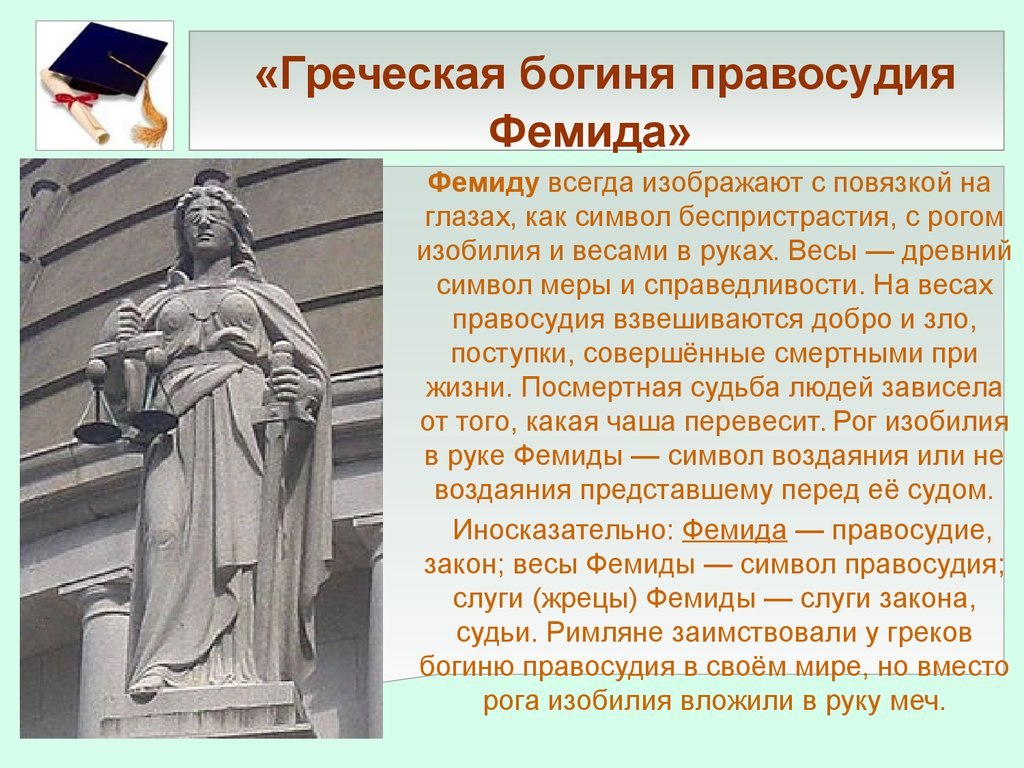 «Греческая богиня правосудия Фемида»

Фемиду всегда изображают с повязкой на глазах, как символ беспристрастия, с рогом изобилия и весами в руках. Весы — древний символ меры и справедливости. На весах правосудия взвешиваются добро и зло, поступки, совершённые смертными при жизни. Посмертная судьба людей зависела от того, какая чаша перевесит. Рог изобилия в руке Фемиды — символ воздаяния или не воздаяния представшему перед её судом.

Иносказательно: Фемида — правосудие, закон; весы Фемиды — символ правосудия; слуги (жрецы) Фемиды — слуги закона, судьи. Римляне заимствовали у греков богиню правосудия в своём мире, но вместо рога изобилия вложили в руку меч.